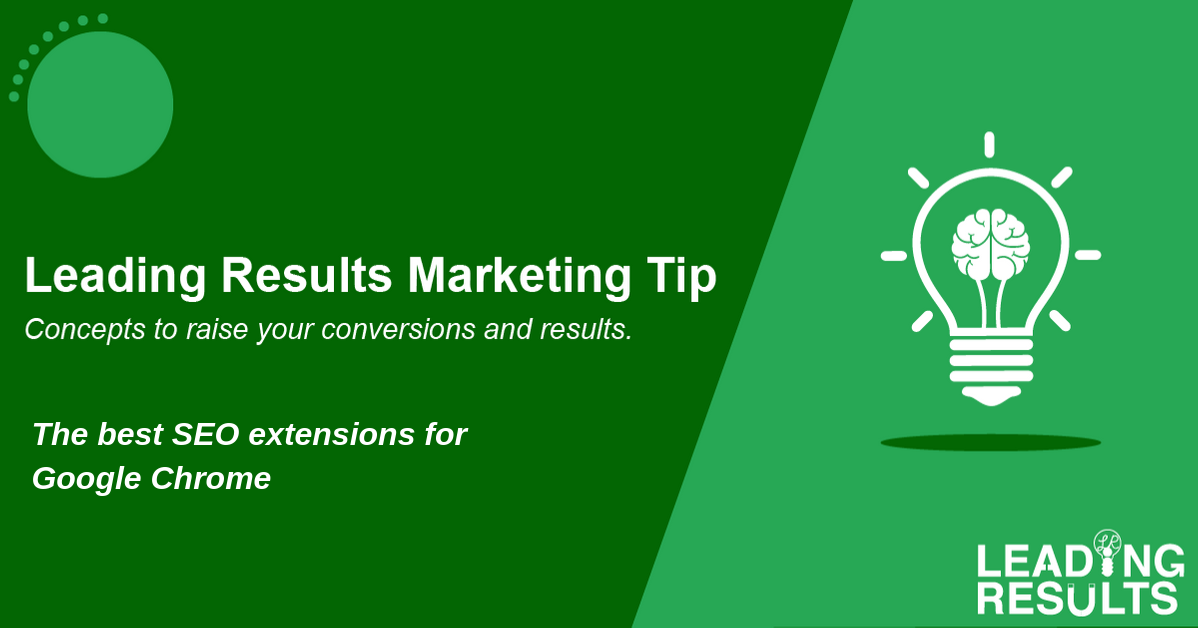 Leading Results Marketing Tip

Concepts to raise your conversions and results.

The best SEO extensions for Google Chrome

LEADING
RESULTS